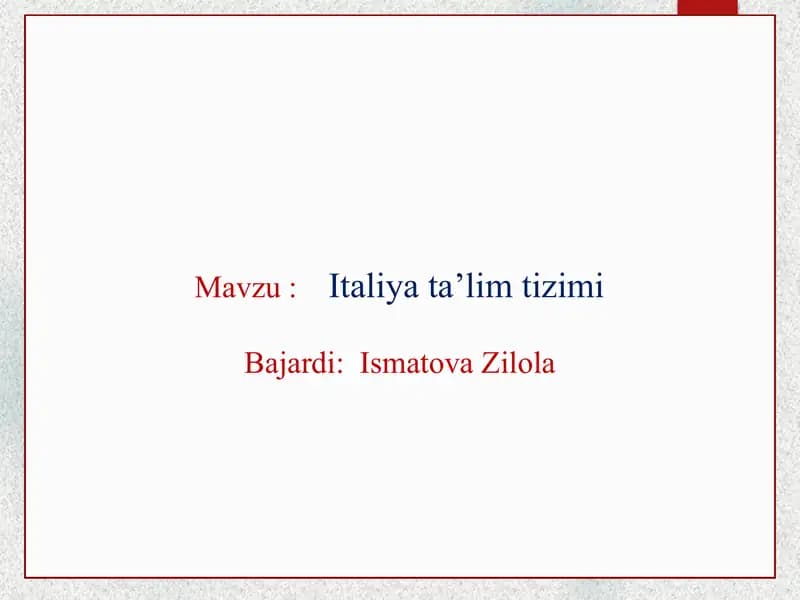 Mavzu : Italiya ta’lim tizimi

Bajardi: Ismatova Zilola